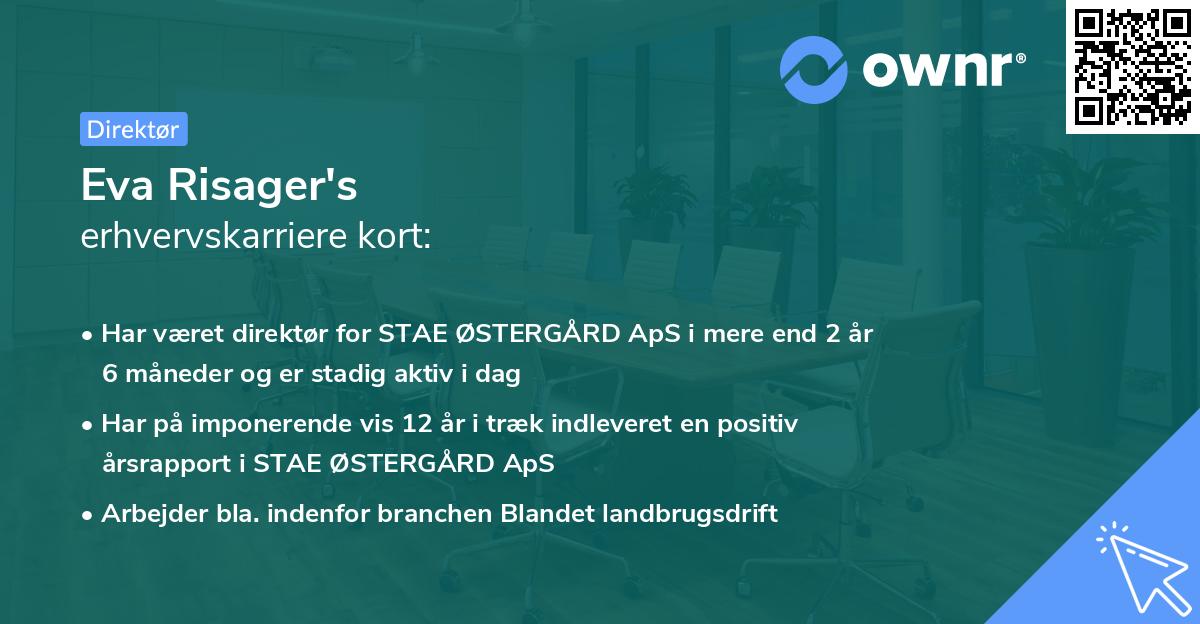 ownr®

Direktør

Eva Risager's
erhvervskarriere kort:

• Har været direktør for STAE ØSTERGÅRD ApS i mere end 2 år 6 måneder og er stadig aktiv i dag

• Har på imponerende vis 12 år i træk indleveret en positiv årsrapport i STAE ØSTERGÅRD ApS

• Arbejder bla. indenfor branchen Blandet landbrugsdrift